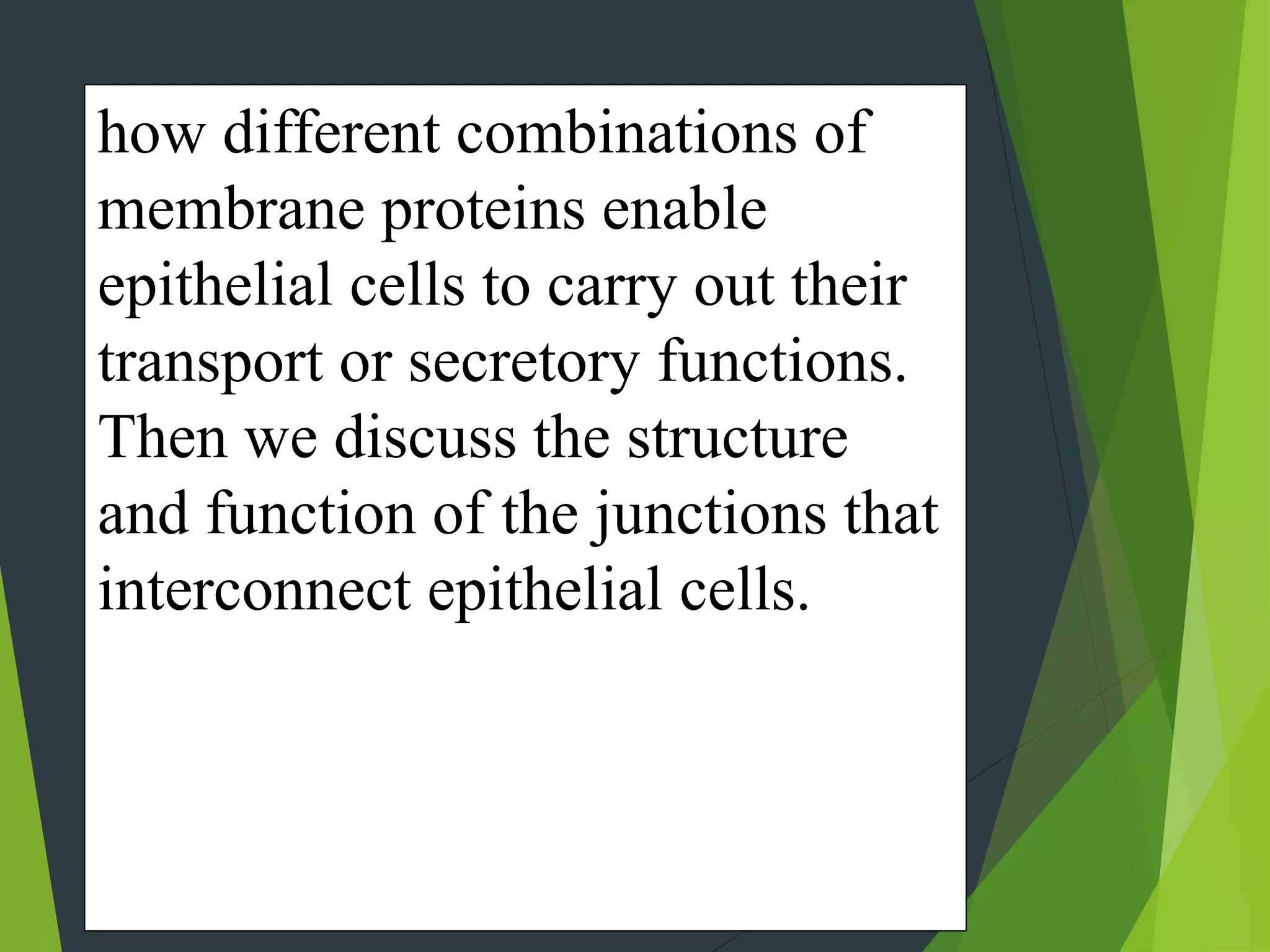 how different combinations of membrane proteins enable epithelial cells to carry out their transport or secretory functions. Then we discuss the structure and function of the junctions that interconnect epithelial cells.